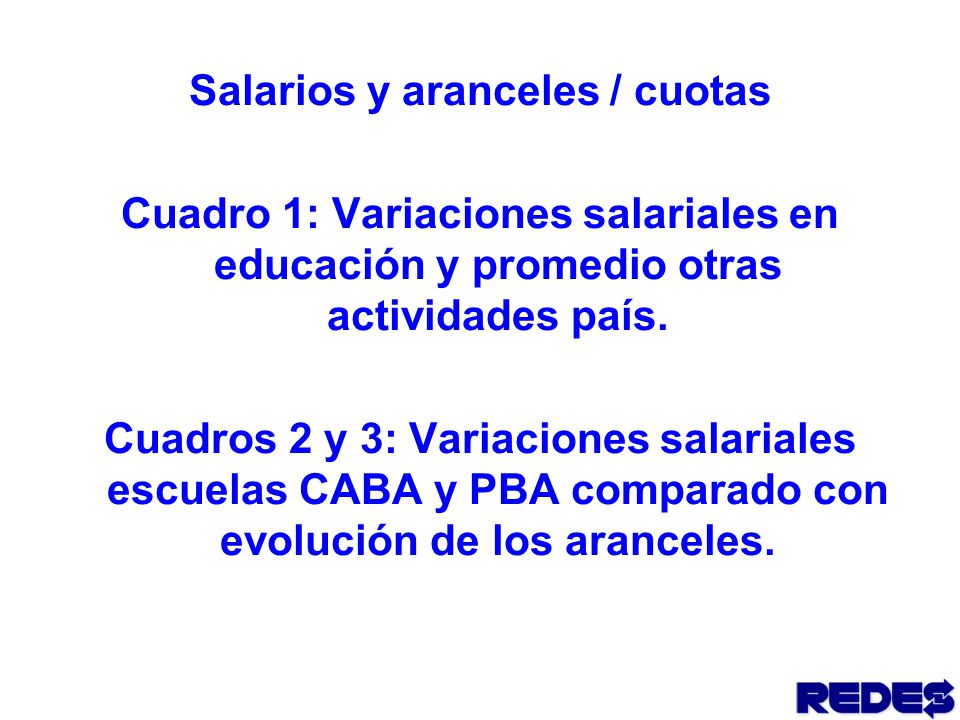 Salarios y aranceles / cuotas

Cuadro 1: Variaciones salariales en educación y promedio otras actividades país.

Cuadros 2 y 3: Variaciones salariales escuelas CABA y PBA comparado con evolución de los aranceles.

REDES